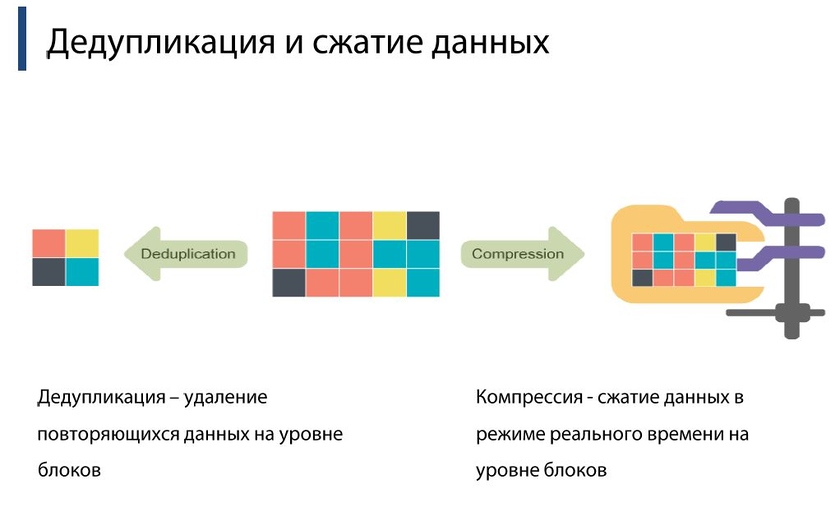 Дедупликация и сжатие данных

Deduplication

Compression

Дедупликация – удаление повторяющихся данных на уровне блоков

Компрессия - сжатие данных в режиме реального времени на уровне блоков